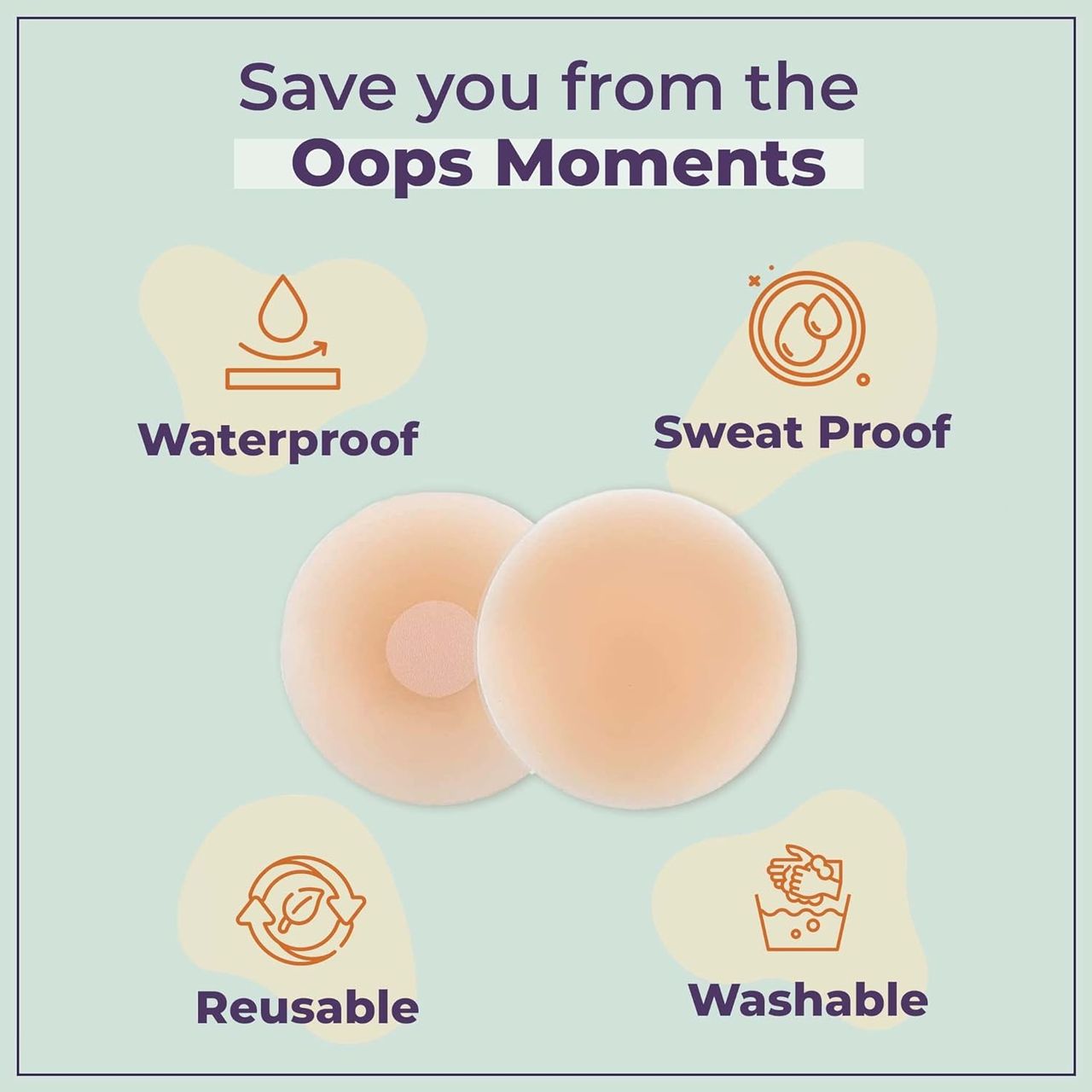 Save you from the
Oops Moments

Waterproof

Sweat Proof

Reusable

Washable